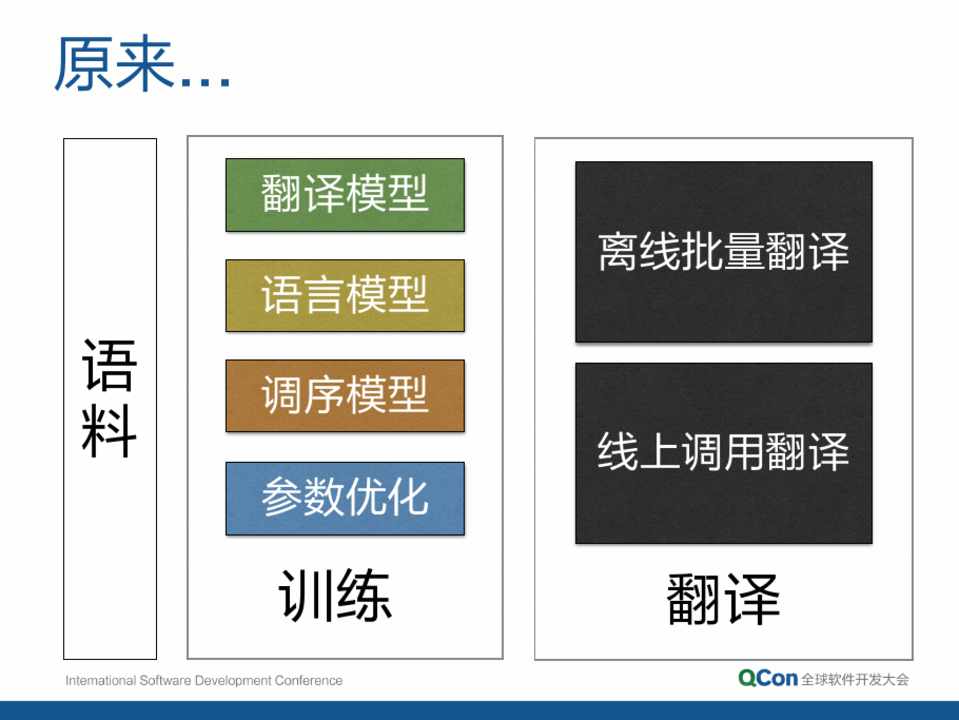 原来...

语料

翻译模型

语言模型

调序模型

参数优化

训练

离线批量翻译

线上调用翻译

翻译

International Software Development Conference

QCon 全球软件开发大会